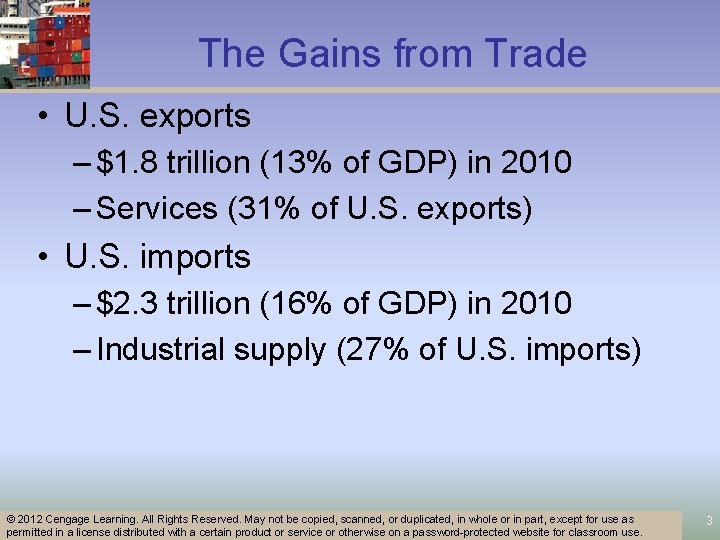 The Gains from Trade

• U.S. exports
– \$1.8 trillion (13% of GDP) in 2010
– Services (31% of U.S. exports)

• U.S. imports
– \$2.3 trillion (16% of GDP) in 2010
– Industrial supply (27% of U.S. imports)

© 2012 Cengage Learning. All Rights Reserved. May not be copied, scanned, or duplicated, in whole or in part, except for use as permitted in a license distributed with a certain product or service or otherwise on a password-protected website for classroom use.

3